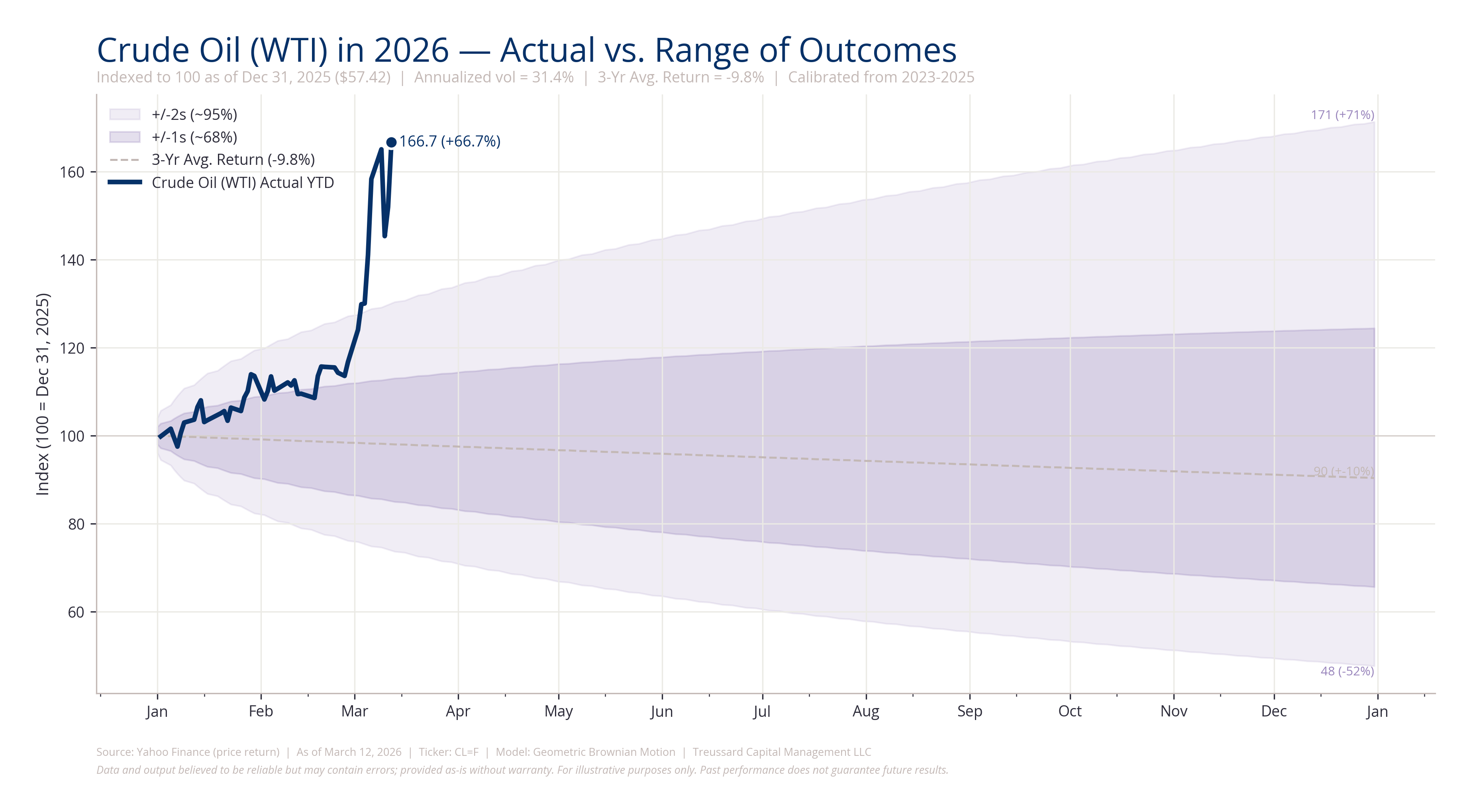 Crude Oil (WTI) in 2026 — Actual vs. Range of Outcomes
Indexed to 100 as of Dec 31, 2025 ($57.42) | Annualized vol = 31.4% | 3-Yr Avg. Return = -9.8% | Calibrated from 2023-2025

+/-2s (~95%)
+/-1s (~68%)
3-Yr Avg. Return (-9.8%)
Crude Oil (WTI) Actual YTD

166.7 (+66.7%)
171 (+71%)
90 (+-10%)
48 (-52%)

Index (100 = Dec 31, 2025)

160
140
120
100
80
60

Jan Feb Mar Apr May Jun Jul Aug Sep Oct Nov Dec Jan

Source: Yahoo Finance (price return) | As of March 12, 2026 | Ticker: CL=F | Model: Geometric Brownian Motion | Treussard Capital Management LLC
Data and output believed to be reliable but may contain errors; provided as-is without warranty. For illustrative purposes only. Past performance does not guarantee future results.